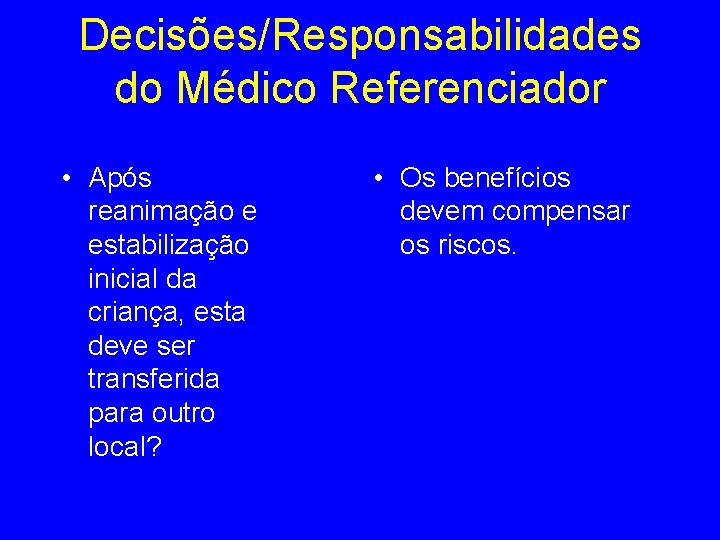 Decisões/Responsabilidades do Médico Referenciador

• Após reanimação e estabilização inicial da criança, esta deve ser transferida para outro local?

• Os benefícios devem compensar os riscos.